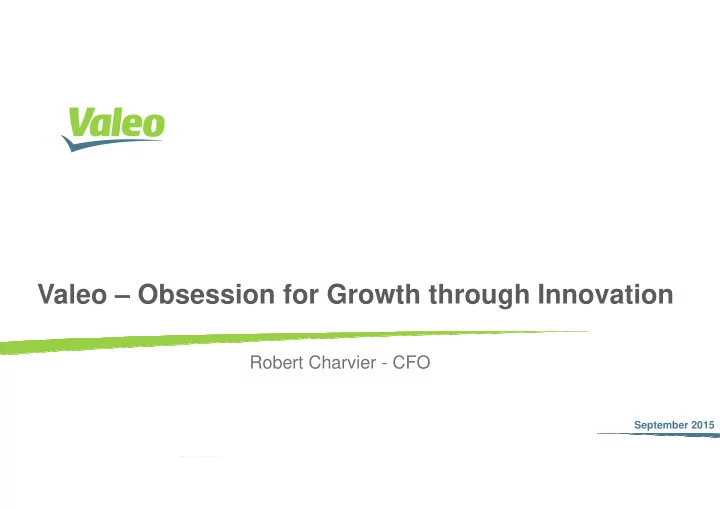 Valeo

Valeo – Obsession for Growth through Innovation

Robert Charvier - CFO

September 2015